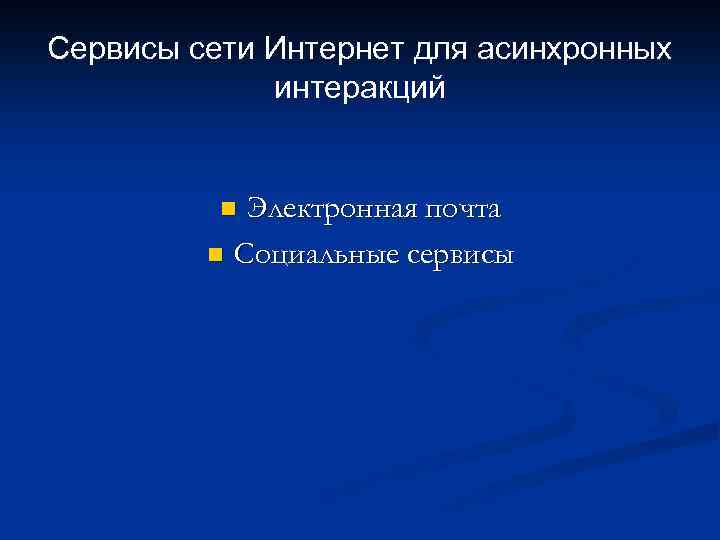 Сервисы сети Интернет для асинхронных интеракций

- Электронная почта
- Социальные сервисы